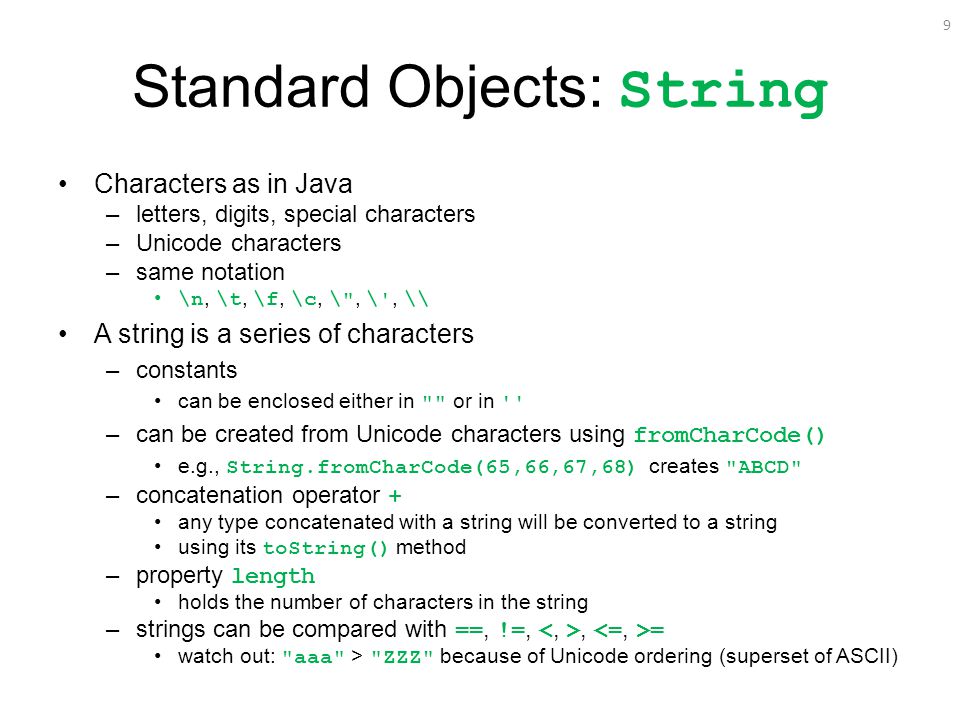 9

Standard Objects: String

• Characters as in Java
– letters, digits, special characters
– Unicode characters
– same notation
• \n, \t, \f, \c, \", \', \\

• A string is a series of characters
– constants
• can be enclosed either in "" or in ''
– can be created from Unicode characters using fromCharCode()
• e.g., String.fromCharCode(65,66,67,68) creates "ABCD"
– concatenation operator +
• any type concatenated with a string will be converted to a string
• using its toString() method
– property length
• holds the number of characters in the string
– strings can be compared with ==, !=, <, >, <=, >=
• watch out: "aaa" > "ZZZ" because of Unicode ordering (superset of ASCII)